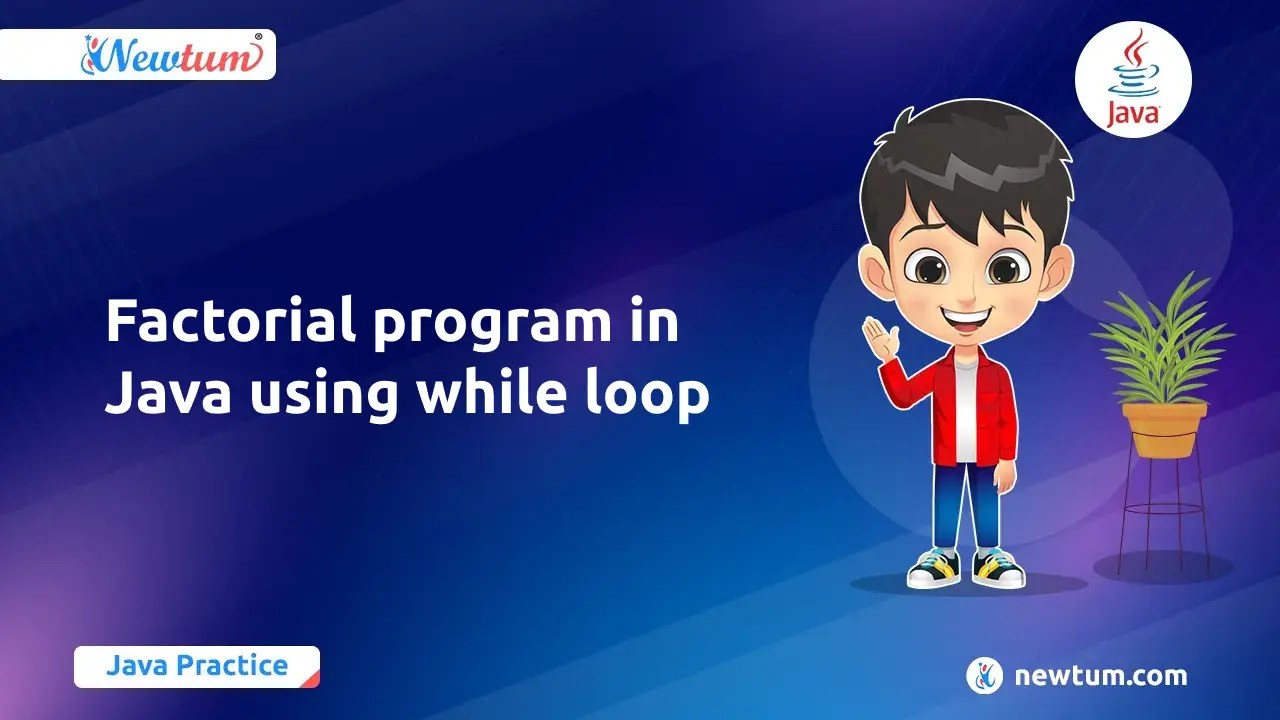 Newtum®

Java

Factorial program in Java using while loop

Java Practice

newtum.com